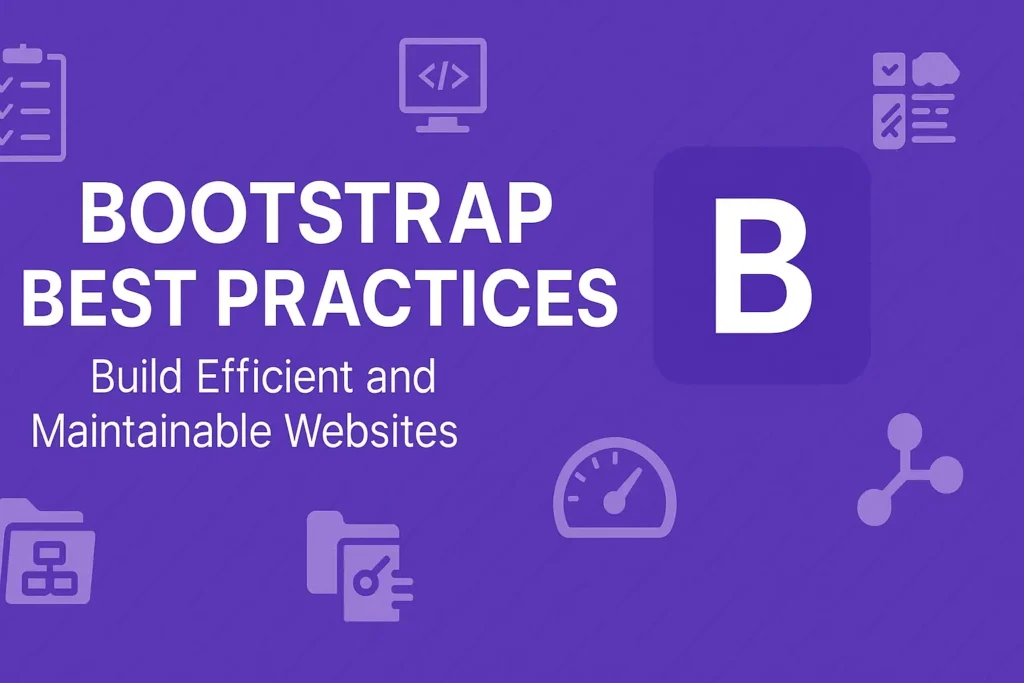 </>

BOOTSTRAP BEST PRACTICES

Build Efficient and Maintainable Websites

B